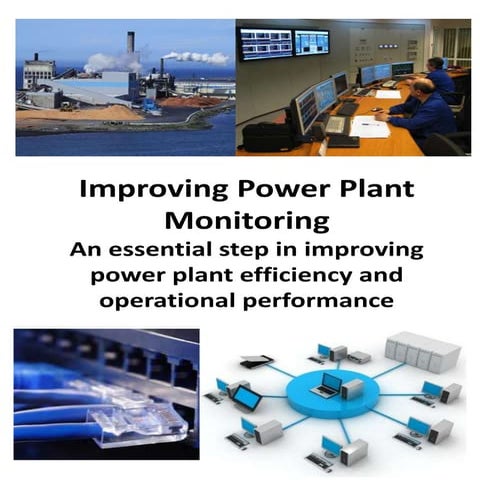 Improving Power Plant Monitoring

An essential step in improving power plant efficiency and operational performance